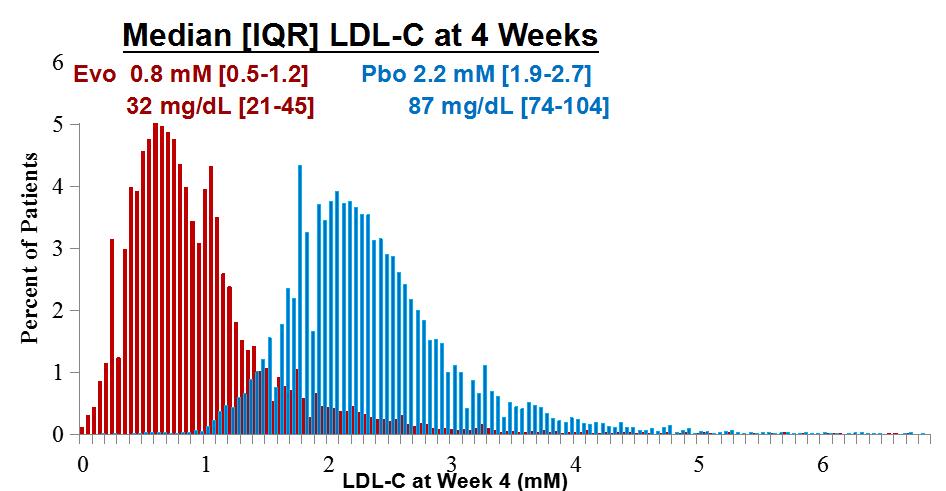 Median [IQR] LDL-C at 4 Weeks

Evo 0.8 mM [0.5-1.2]
32 mg/dL [21-45]

Pbo 2.2 mM [1.9-2.7]
87 mg/dL [74-104]

Percent of Patients

6
5
4
3
2
1
0

0
1
2
3
4
5
6

LDL-C at Week 4 (mM)